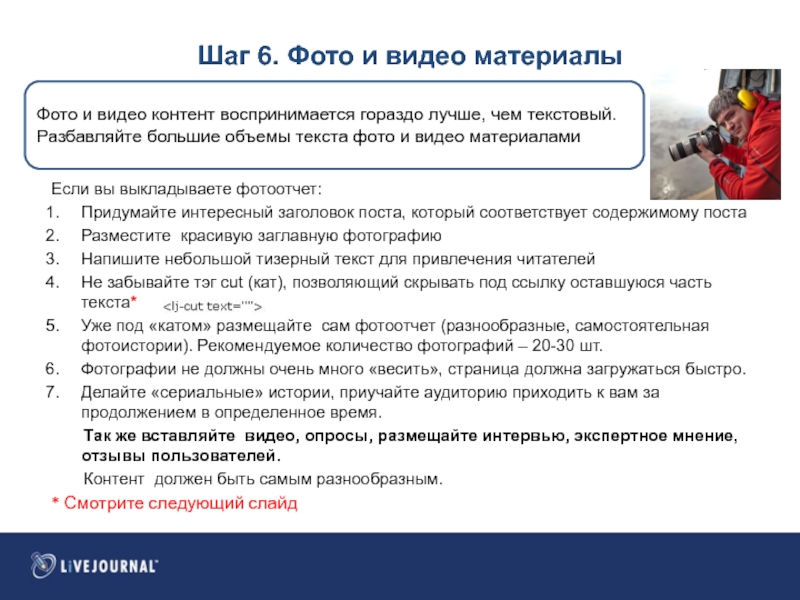 Шаг 6. Фото и видео материалы

Фото и видео контент воспринимается гораздо лучше, чем текстовый. Разбавляйте большие объемы текста фото и видео материалами

Если вы выкладываете фотоотчет:
1. Придумайте интересный заголовок поста, который соответствует содержимому поста
2. Разместите красивую заглавную фотографию
3. Напишите небольшой тизерный текст для привлечения читателей
4. Не забывайте тэг cut (кат), позволяющий скрывать под ссылку оставшуюся часть текста* <lj-cut text="">
5. Уже под «катом» размещайте сам фотоотчет (разнообразные, самостоятельная фотоистории). Рекомендуемое количество фотографий – 20-30 шт.
6. Фотографии не должны очень много «весить», страница должна загружаться быстро.
7. Делайте «сериальные» истории, приучайте аудиторию приходить к вам за продолжением в определенное время.

Так же вставляйте видео, опросы, размещайте интервью, экспертное мнение, отзывы пользователей.

Контент должен быть самым разнообразным.

* Смотрите следующий слайд

LIVEJOURNAL